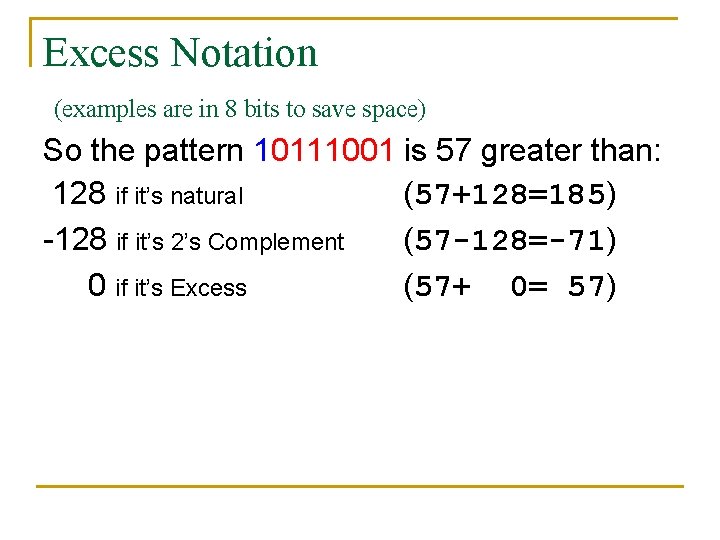 Excess Notation

(examples are in 8 bits to save space)

So the pattern 10111001 is 57 greater than:

128 if it's natural (57+128=185)

-128 if it's 2's Complement (57-128=-71)

0 if it's Excess (57+ 0= 57)